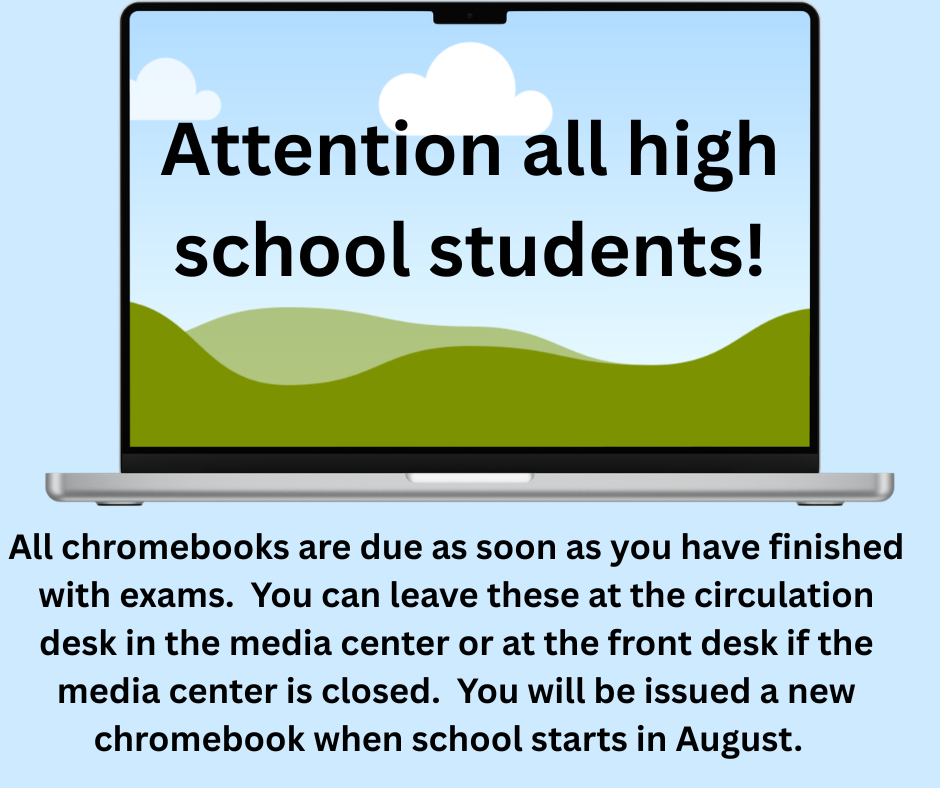 Attention all high school students!

All chromebooks are due as soon as you have finished with exams. You can leave these at the circulation desk in the media center or at the front desk if the media center is closed. You will be issued a new chromebook when school starts in August.